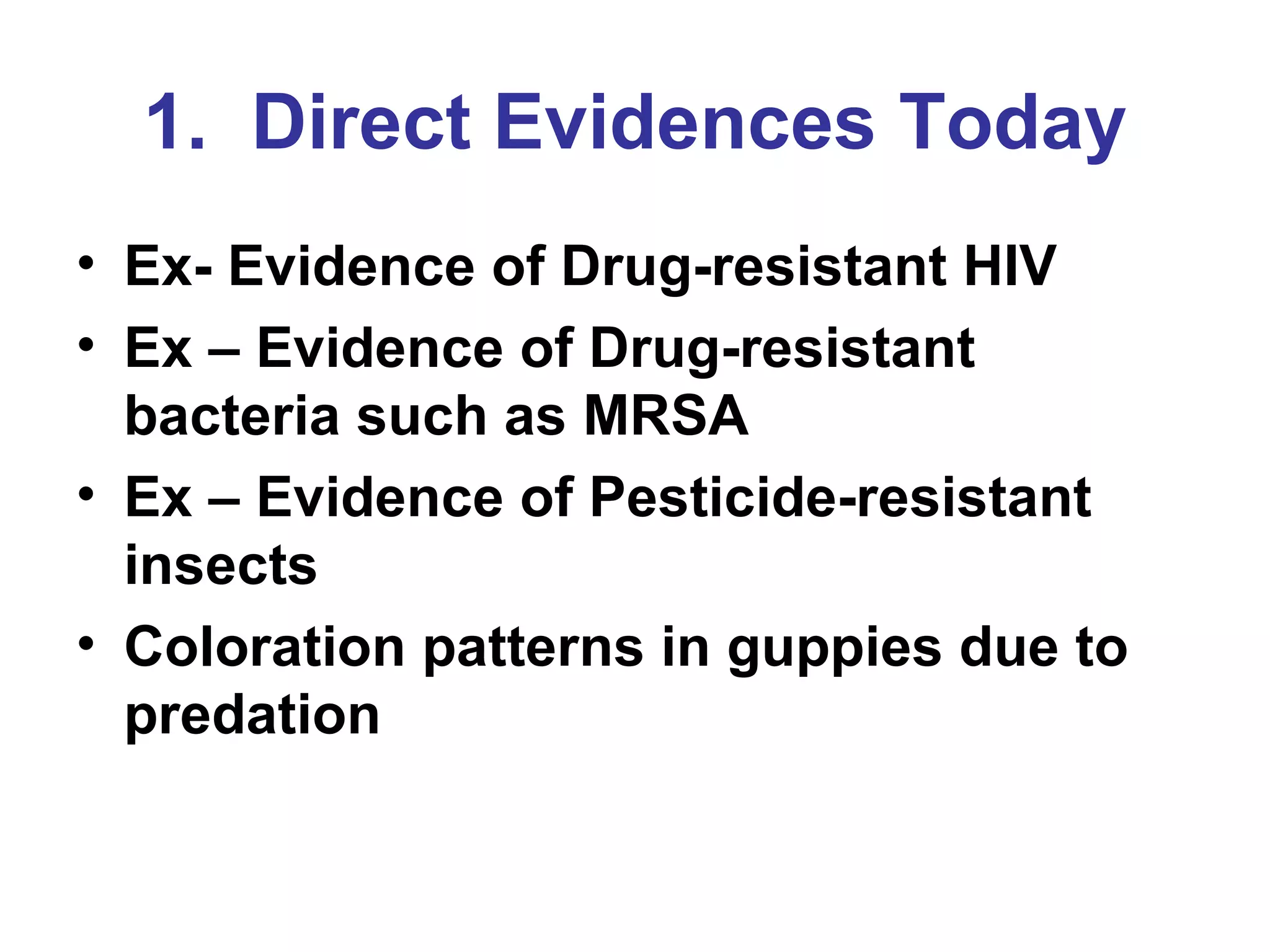 1. Direct Evidences Today

• Ex- Evidence of Drug-resistant HIV
• Ex – Evidence of Drug-resistant bacteria such as MRSA
• Ex – Evidence of Pesticide-resistant insects
• Coloration patterns in guppies due to predation